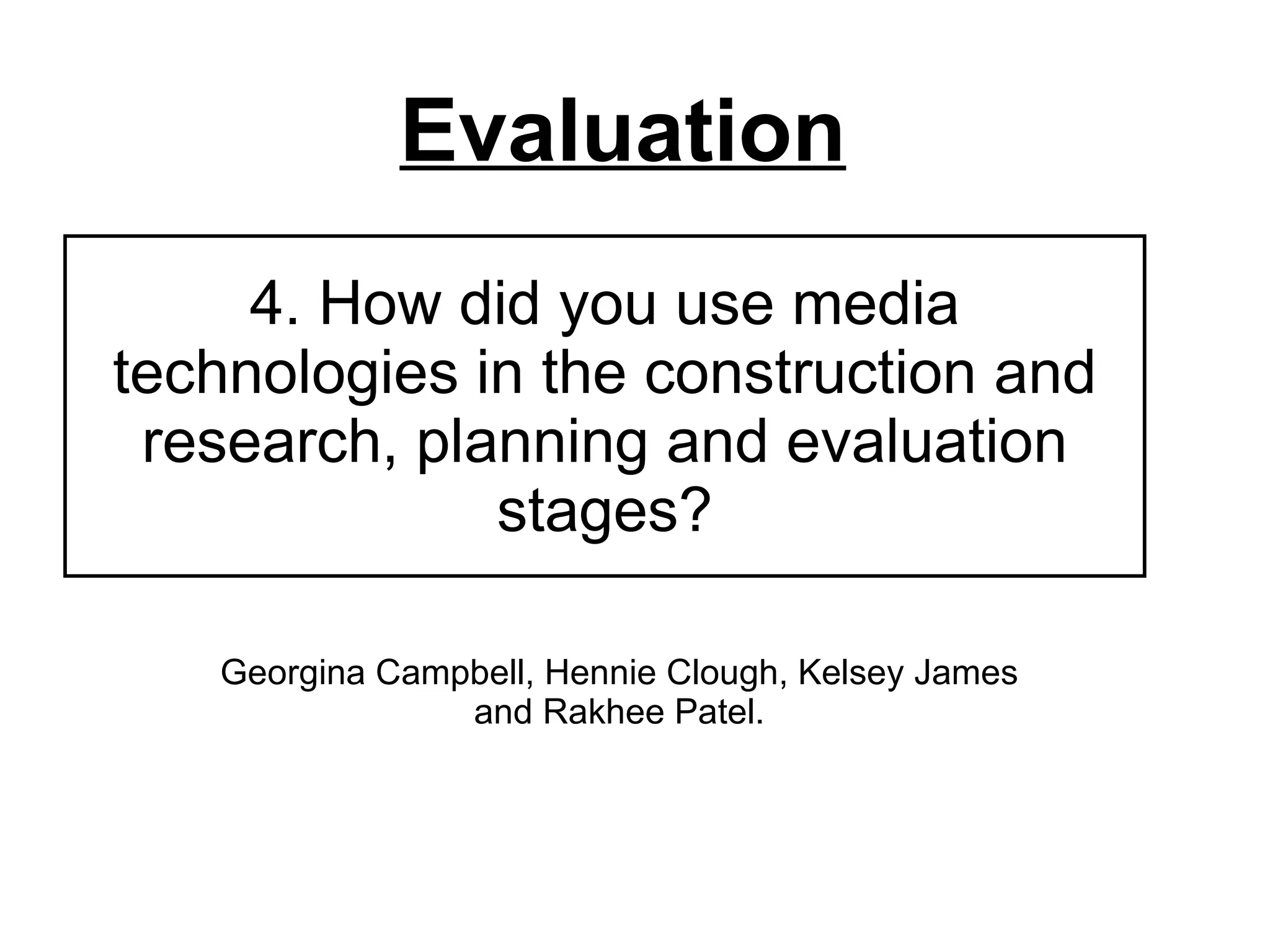 Evaluation

4. How did you use media technologies in the construction and research, planning and evaluation stages?

Georgina Campbell, Hennie Clough, Kelsey James and Rakhee Patel.